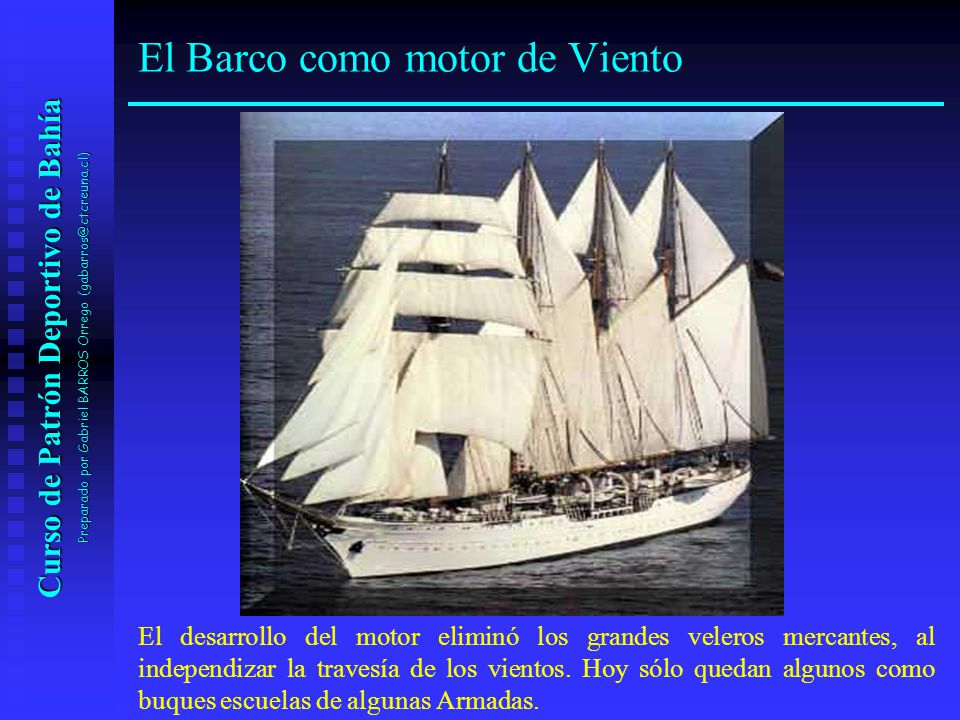 Curso de Patrón Deportivo de Bahía

Preparado por Gabriel BARROS Orrego (gabarros@ctcreuna.cl)

El Barco como motor de Viento

El desarrollo del motor eliminó los grandes veleros mercantes, al independizar la travesía de los vientos. Hoy sólo quedan algunos como buques escuelas de algunas Armadas.